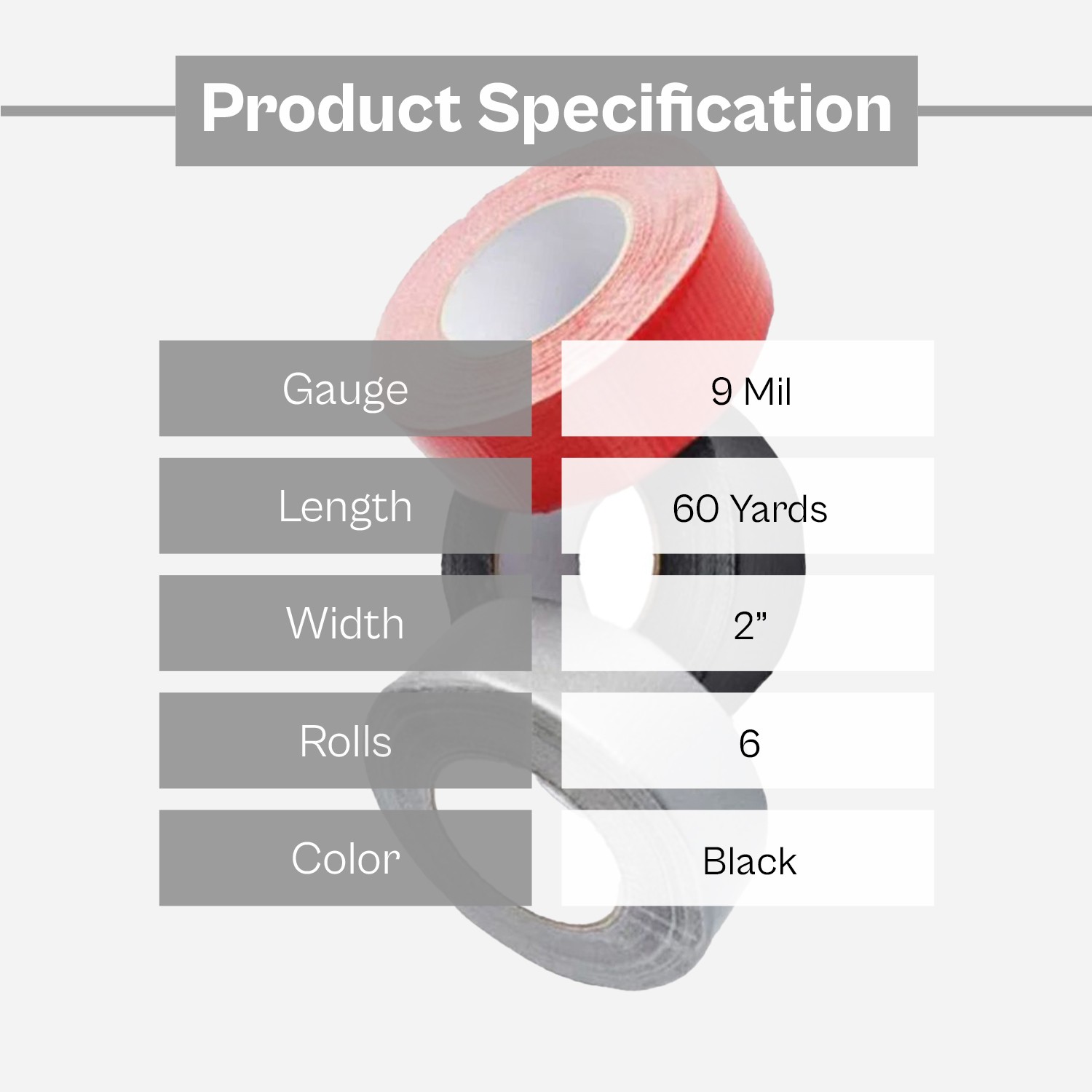 Product Specification

| Gauge | 9 Mil |
|---|---|
| Length | 60 Yards |
| Width | 2” |
| Rolls | 6 |
| Color | Black |